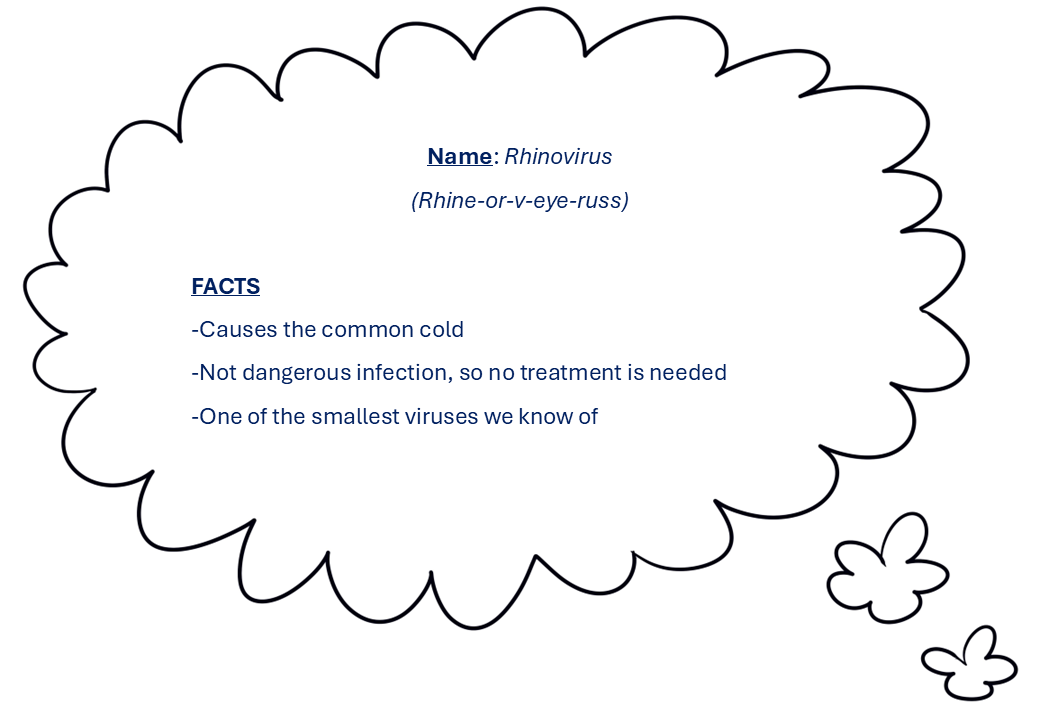 Name: Rhinovirus

(Rhine-or-v-eye-russ)

FACTS

-Causes the common cold

-Not dangerous infection, so no treatment is needed

-One of the smallest viruses we know of